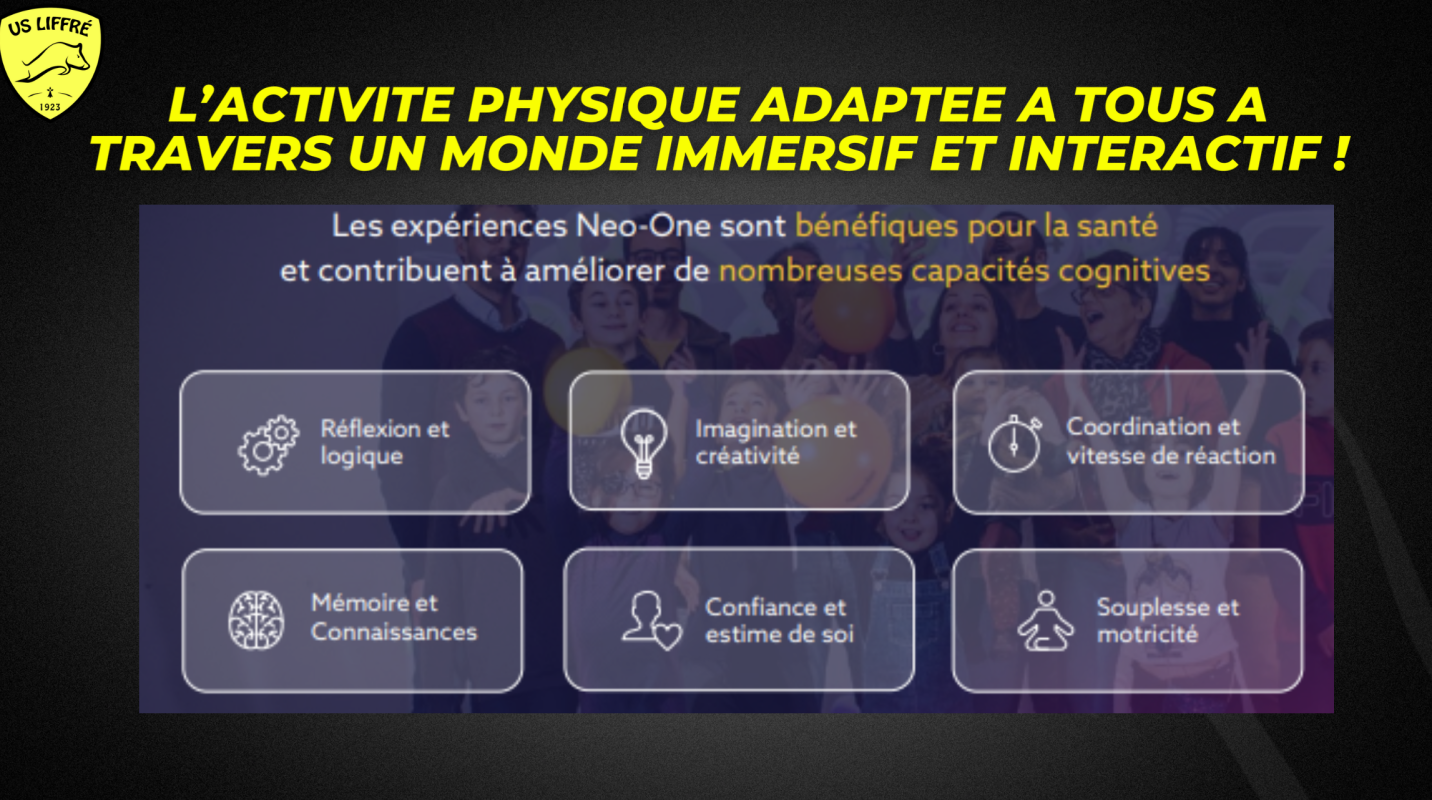 US LIFFRÉ
1923

L'ACTIVITE PHYSIQUE ADAPTEE A TOUS A TRAVERS UN MONDE IMMERSIF ET INTERACTIF !

Les expériences Neo-One sont bénéfiques pour la santé et contribuent à améliorer de nombreuses capacités cognitives

Réflexion et logique

Imagination et créativité

Coordination et vitesse de réaction

Mémoire et Connaissances

Confiance et estime de soi

Souplesse et motricité